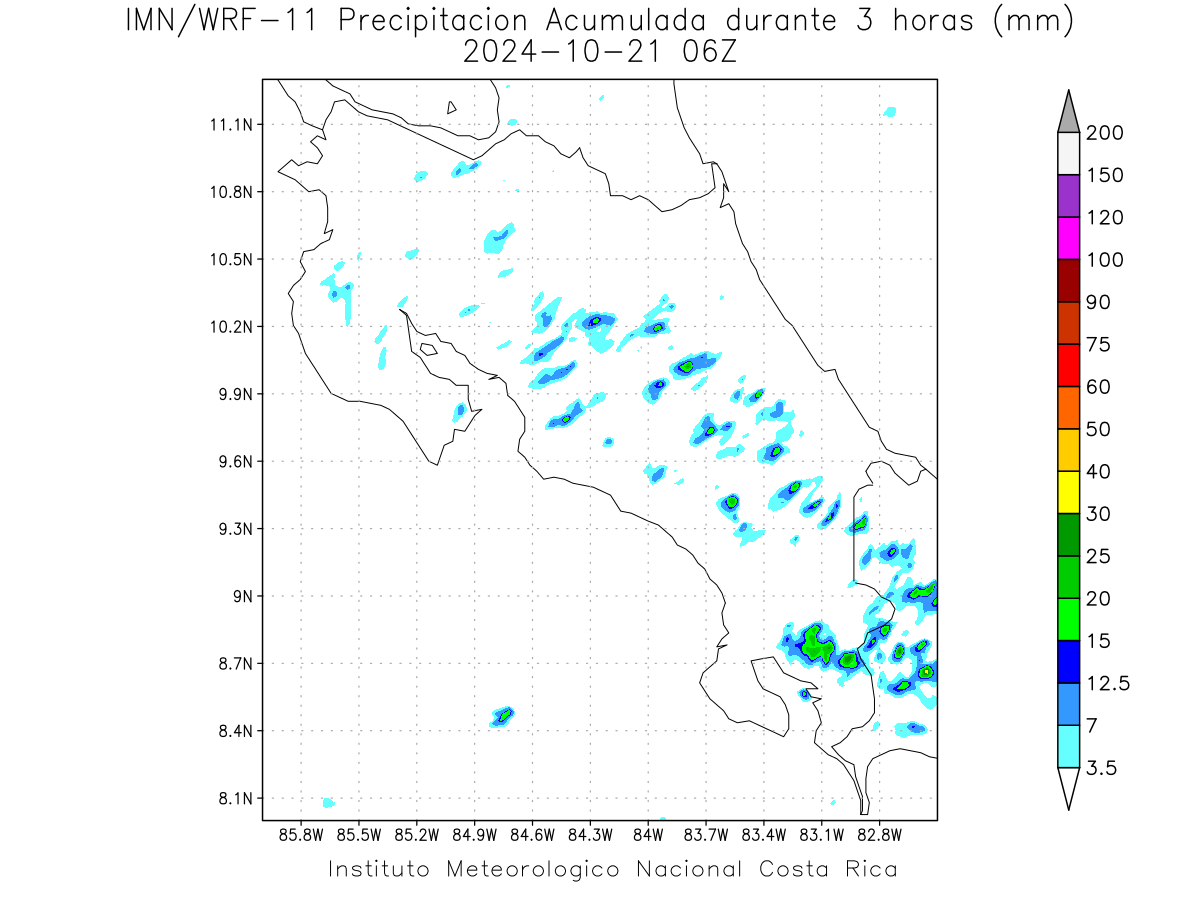 IMN/WRF-11 Precipitacion Acumulada durante 3 horas (mm)
2024-10-21 06Z

11.1N
10.8N
10.5N
10.2N
9.9N
9.6N
9.3N
9N
8.7N
8.4N
8.1N

85.8W 85.5W 85.2W 84.9W 84.6W 84.3W 84W 83.7W 83.4W 83.1W 82.8W

200
150
120
100
90
75
60
50
40
30
25
20
15
12.5
7
3.5

Instituto Meteorologico Nacional Costa Rica